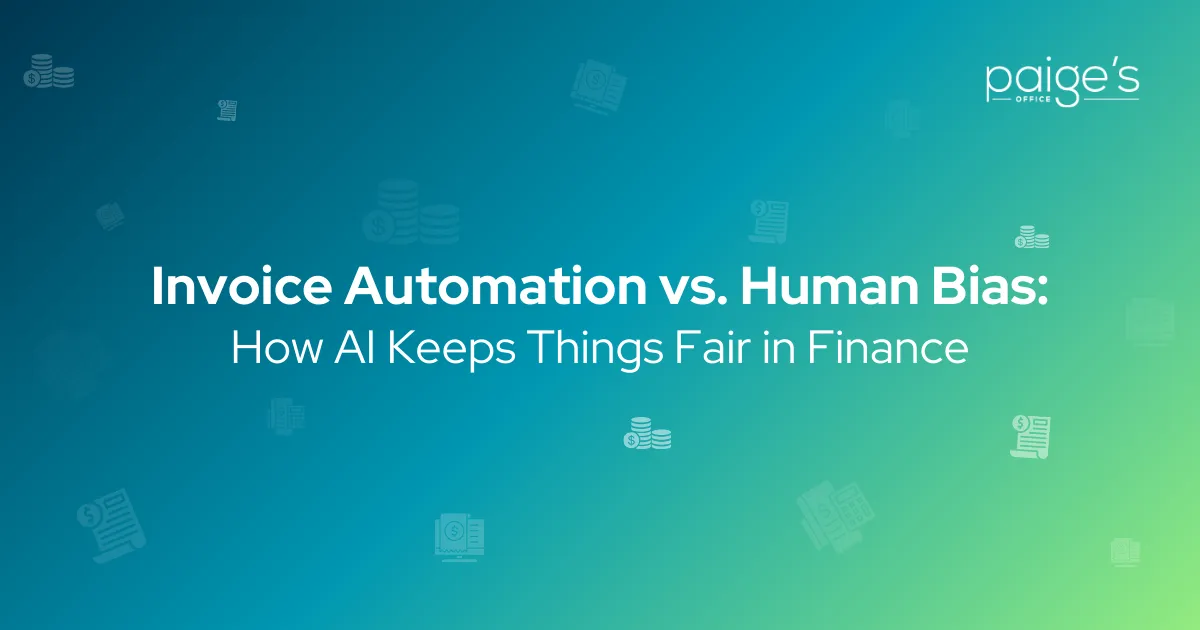 paige's
OFFICE

Invoice Automation vs. Human Bias:
How AI Keeps Things Fair in Finance